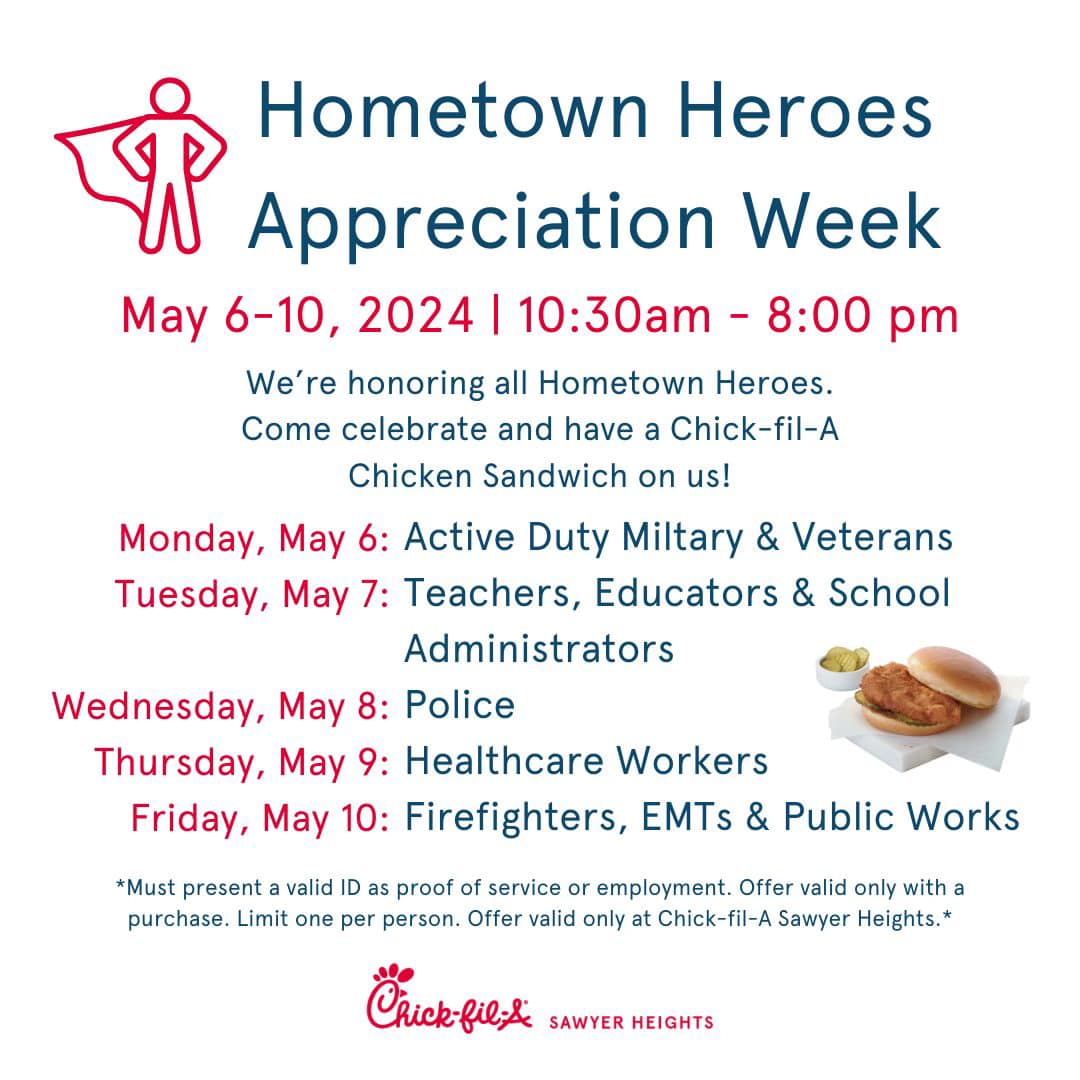 Hometown Heroes Appreciation Week

May 6-10, 2024 | 10:30am - 8:00 pm

We're honoring all Hometown Heroes. Come celebrate and have a Chick-fil-A Chicken Sandwich on us!

Monday, May 6: Active Duty Miltary & Veterans
Tuesday, May 7: Teachers, Educators & School Administrators
Wednesday, May 8: Police
Thursday, May 9: Healthcare Workers
Friday, May 10: Firefighters, EMTs & Public Works

*Must present a valid ID as proof of service or employment. Offer valid only with a purchase. Limit one per person. Offer valid only at Chick-fil-A Sawyer Heights.*

Chick-fil-A SAWYER HEIGHTS